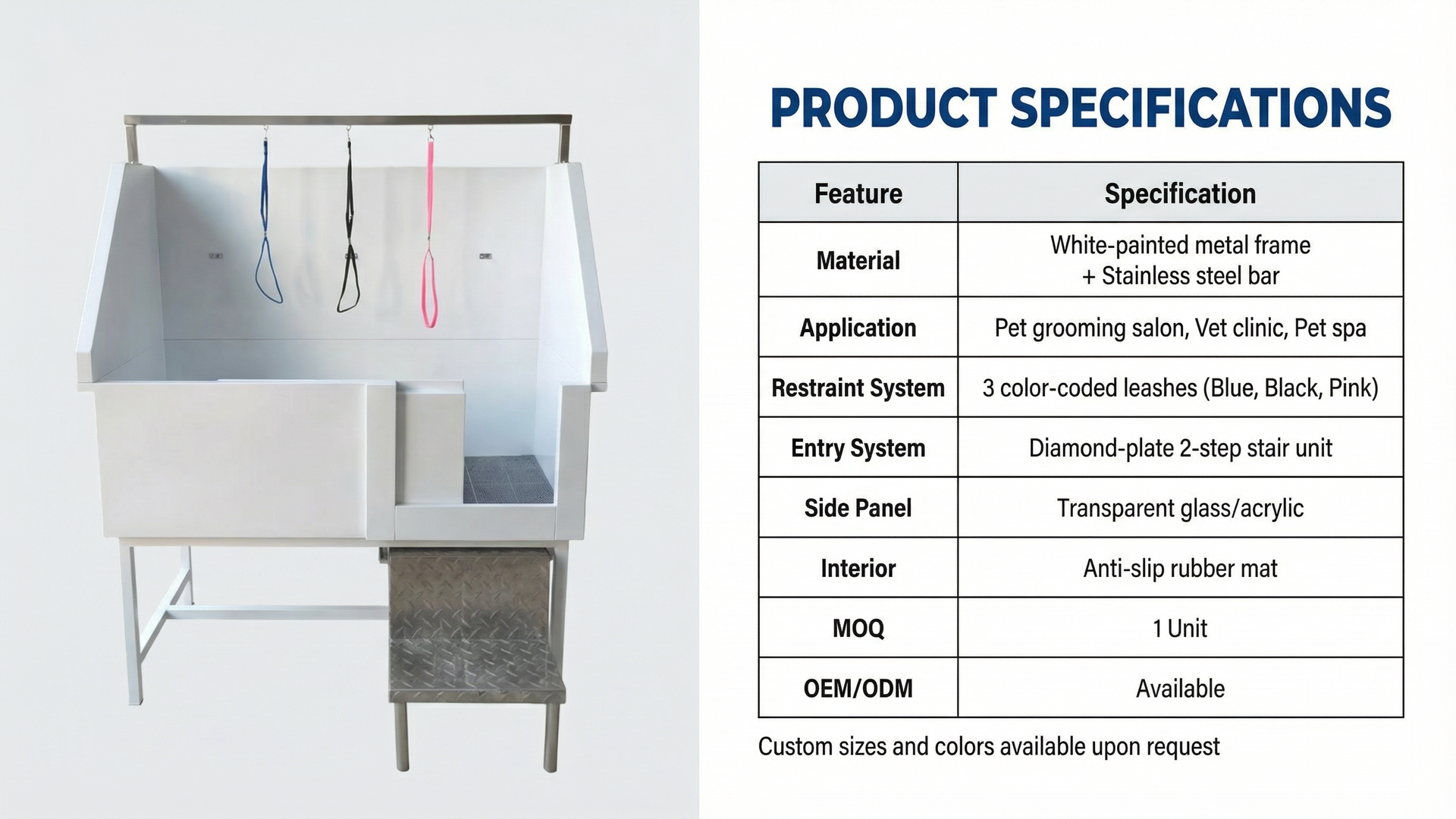 PRODUCT SPECIFICATIONS

| Feature | Specification |
|---|---|
| Material | White-painted metal frame + Stainless steel bar |
| Application | Pet grooming salon, Vet clinic, Pet spa |
| Restraint System | 3 color-coded leashes (Blue, Black, Pink) |
| Entry System | Diamond-plate 2-step stair unit |
| Side Panel | Transparent glass/acrylic |
| Interior | Anti-slip rubber mat |
| MOQ | 1 Unit |
| OEM/ODM | Available |

Custom sizes and colors available upon request